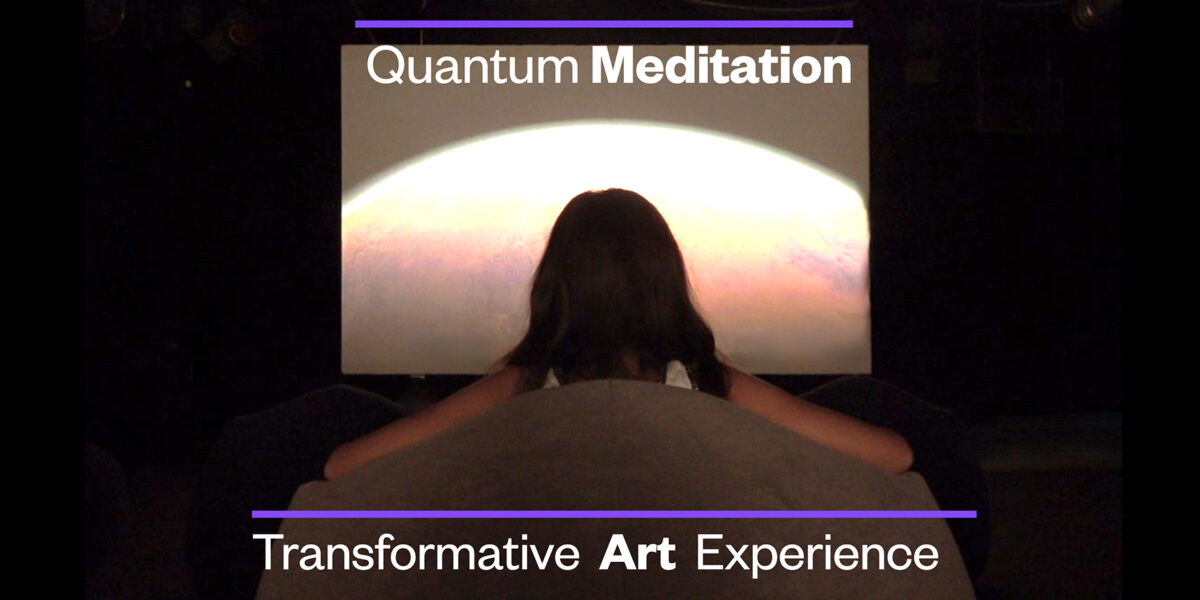 Quantum Meditation

Transformative Art Experience